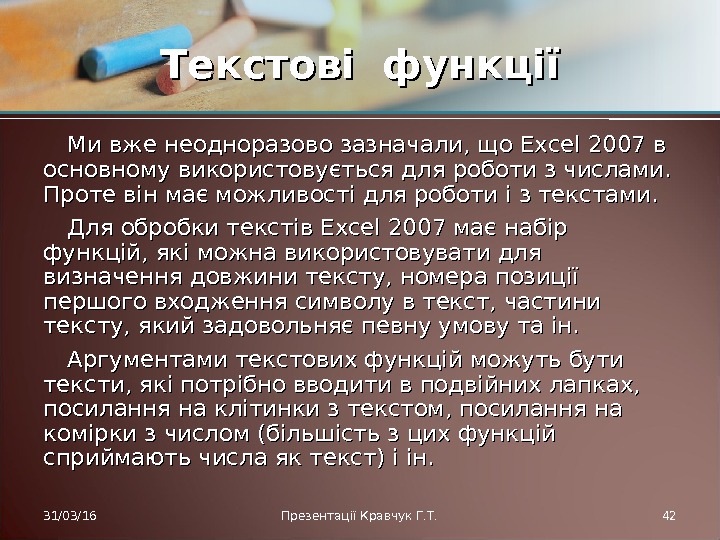 Текстові функції

Ми вже неодноразово зазначали, що Excel 2007 в основному використовується для роботи з числами. Проте він має можливості для роботи і з текстами.

Для обробки текстів Excel 2007 має набір функцій, які можна використовувати для визначення довжини тексту, номера позиції першого входження символу в текст, частини тексту, який задовольняє певну умову та ін.

Аргументами текстових функцій можуть бути тексти, які потрібно вводити в подвійних лапках, посилання на клітинки з текстом, посилання на комірки з числом (більшість з цих функцій сприймають числа як текст) і ін.

31/03/16

Презентації Кравчук Г.Т.

42